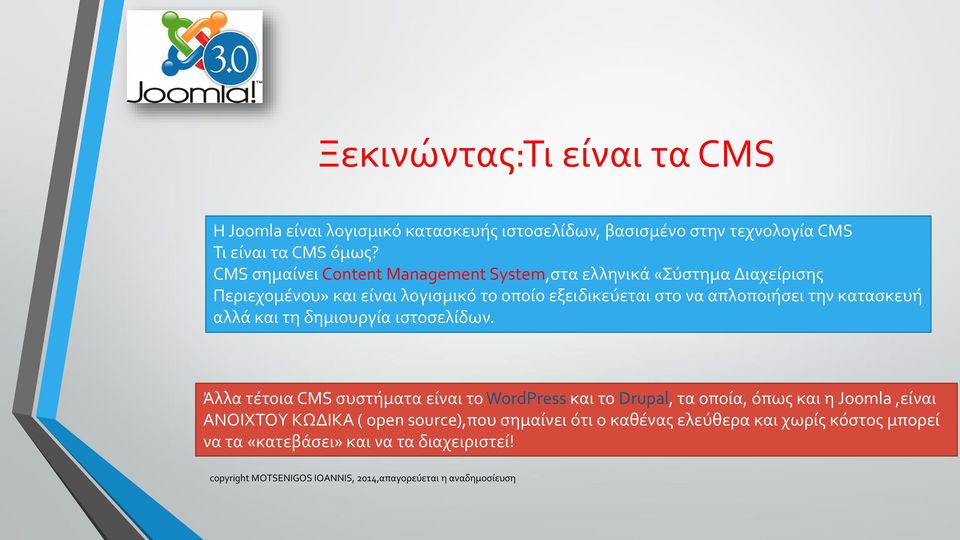 3.0
Joomla!

Ξεκινώντας:Τι είναι τα CMS

Η Joomla είναι λογισμικό κατασκευής ιστοσελίδων, βασισμένο στην τεχνολογία CMS
Τι είναι τα CMS όμως?
CMS σημαίνει Content Management System,στα ελληνικά «Σύστημα Διαχείρισης Περιεχομένου» και είναι λογισμικό το οποίο εξειδικεύεται στο να απλοποιήσει την κατασκευή αλλά και τη δημιουργία ιστοσελίδων.

Άλλα τέτοια CMS συστήματα είναι το WordPress και το Drupal, τα οποία, όπως και η Joomla ,είναι ΑΝΟΙΧΤΟΥ ΚΩΔΙΚΑ ( open source),που σημαίνει ότι ο καθένας ελεύθερα και χωρίς κόστος μπορεί να τα «κατεβάσει» και να τα διαχειριστεί!

copyright MOTSENIGOS IOANNIS, 2014,απαγορεύεται η αναδημοσίευση